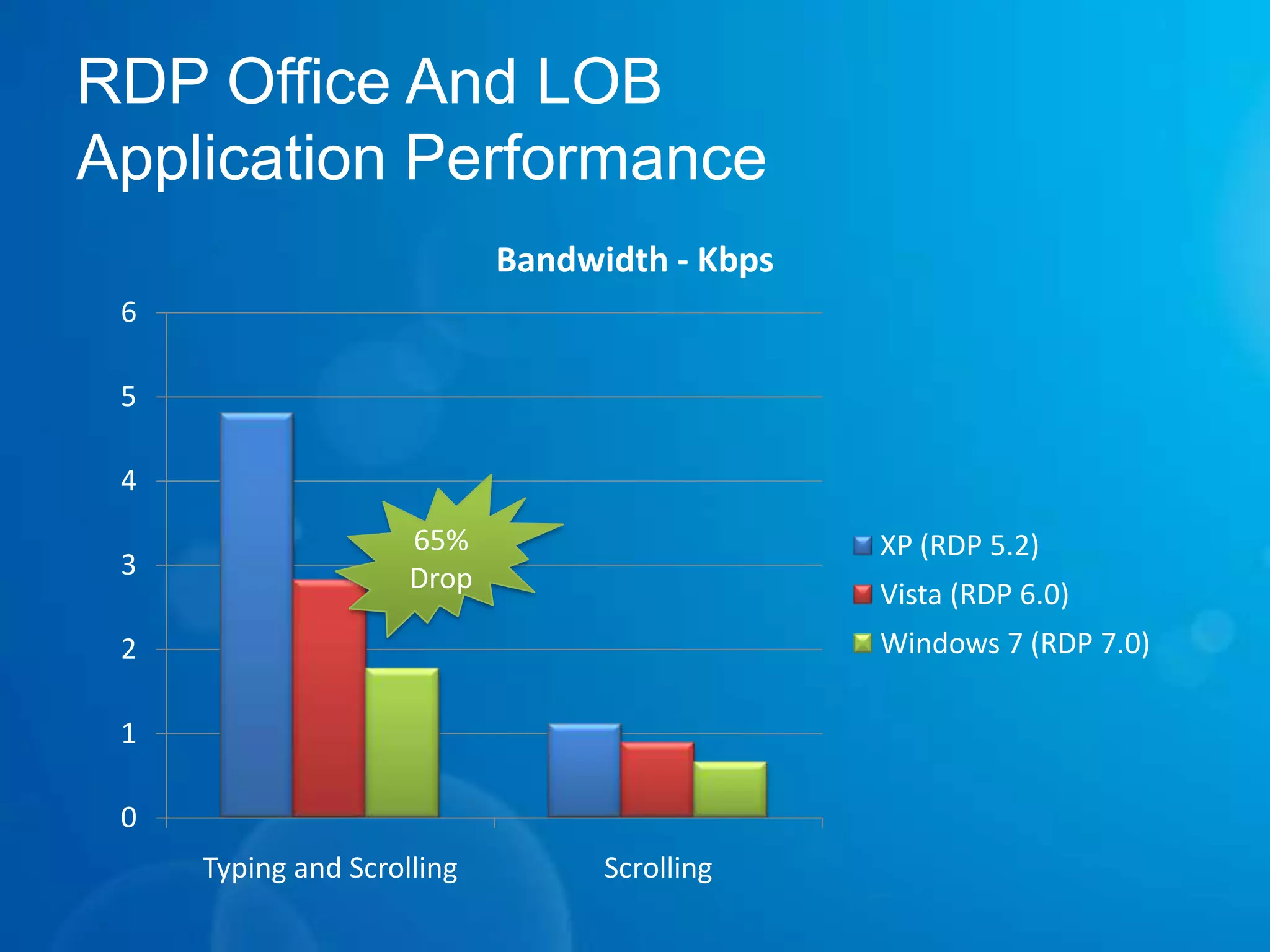 RDP Office And LOB Application Performance

Bandwidth - Kbps

6
5
4
3
2
1
0

65% Drop

Typing and Scrolling
Scrolling

XP (RDP 5.2)
Vista (RDP 6.0)
Windows 7 (RDP 7.0)